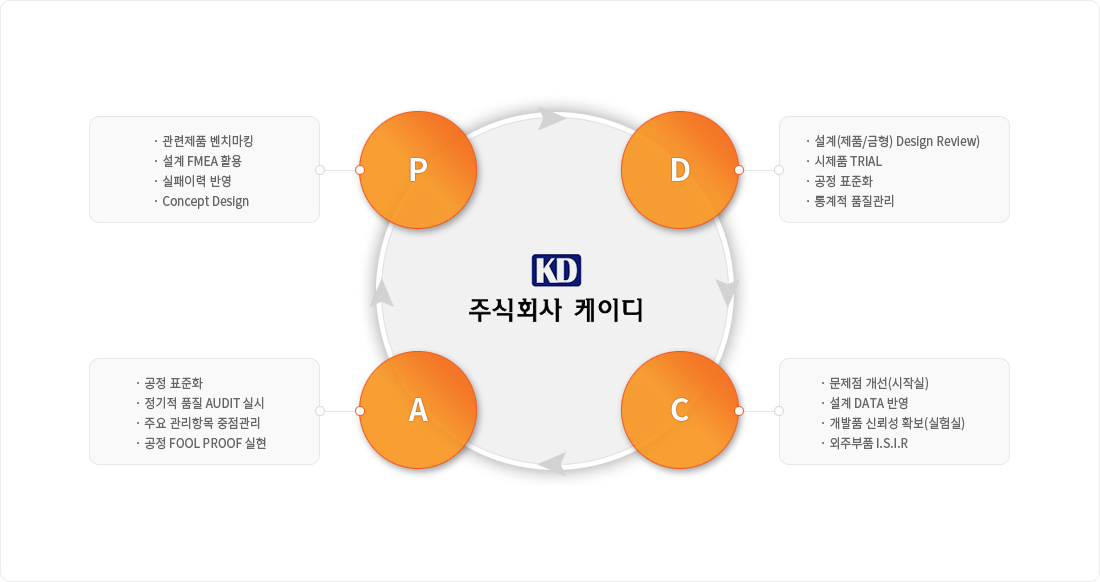 · 관련제품 벤치마킹
· 설계 FMEA 활용
· 실패이력 반영
· Concept Design

P

D

· 설계(제품/금형) Design Review)
· 시제품 TRIAL
· 공정 표준화
· 통계적 품질관리

KD
주식회사 케이디

· 공정 표준화
· 정기적 품질 AUDIT 실시
· 주요 관리항목 중점관리
· 공정 FOOL PROOF 실현

A

C

· 문제점 개선(시작실)
· 설계 DATA 반영
· 개발품 신뢰성 확보(실험실)
· 외주부품 I.S.I.R